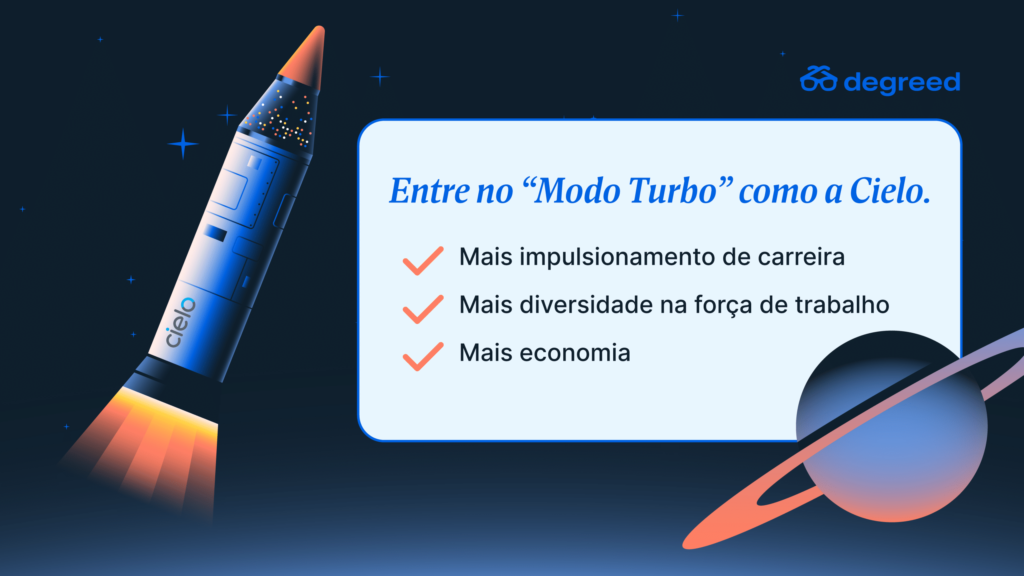 degreed

cielo

Entre no “Modo Turbo” como a Cielo.

Mais impulsionamento de carreira

Mais diversidade na força de trabalho

Mais economia